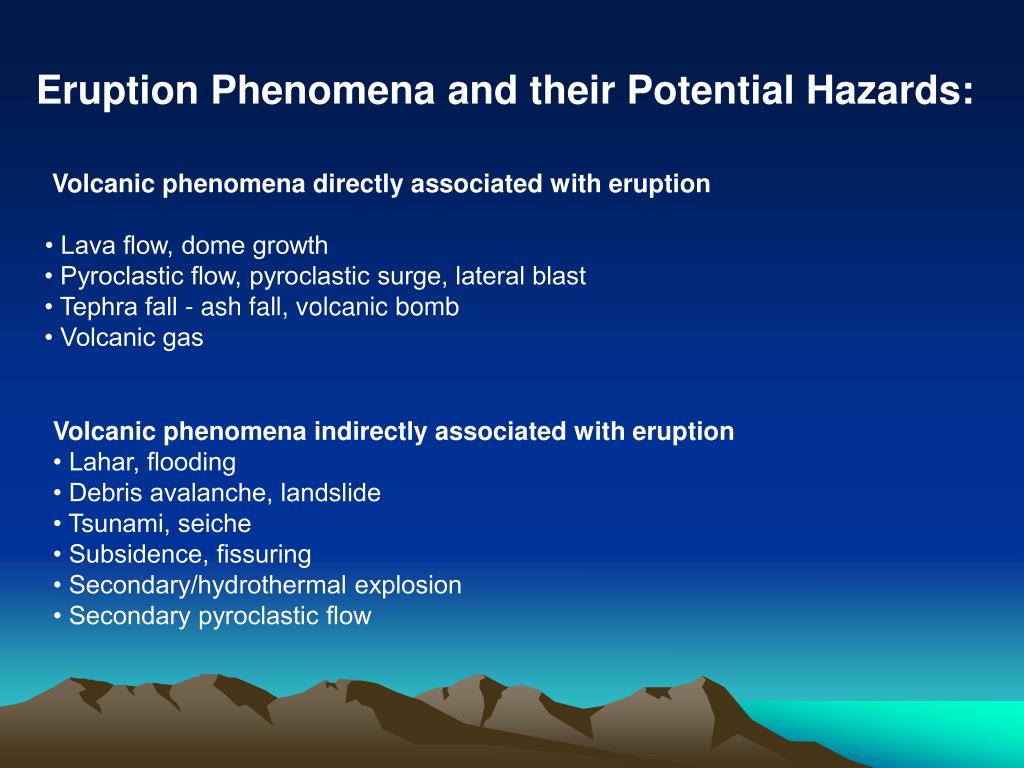 Eruption Phenomena and their Potential Hazards:

Volcanic phenomena directly associated with eruption

• Lava flow, dome growth
• Pyroclastic flow, pyroclastic surge, lateral blast
• Tephra fall - ash fall, volcanic bomb
• Volcanic gas

Volcanic phenomena indirectly associated with eruption
• Lahar, flooding
• Debris avalanche, landslide
• Tsunami, seiche
• Subsidence, fissuring
• Secondary/hydrothermal explosion
• Secondary pyroclastic flow